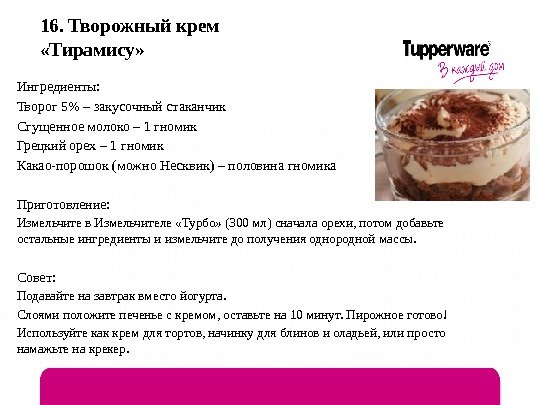 16. Творожный крем «Тирамису»

Tupperware
В каждый дом

Ингредиенты:
Творог 5% – закусочный стаканчик
Сгущенное молоко – 1 гномик
Грецкий орех – 1 гномик
Какао-порошок (можно Несквик) – половина гномика

Приготовление:
Измельчите в Измельчителе «Турбо» (300 мл) сначала орехи, потом добавьте остальные ингредиенты и измельчите до получения однородной массы.

Совет:
Подавайте на завтрак вместо йогурта.
Слоями положите печенье с кремом, оставьте на 10 минут. Пирожное готово!
Используйте как крем для тортов, начинку для блинов и оладьей, или просто намажьте на крекер.